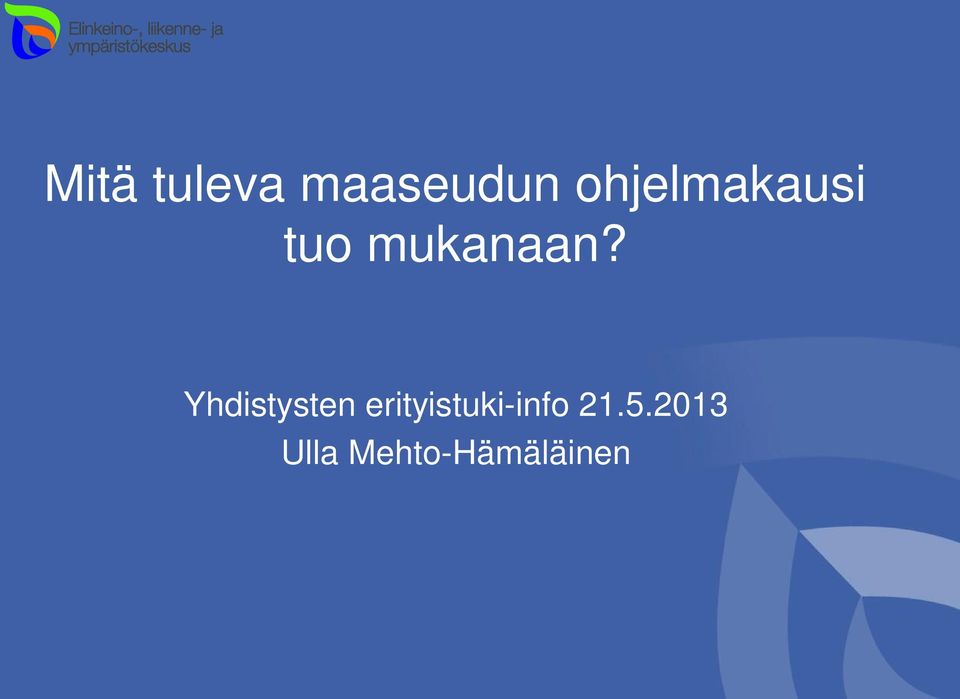 Elinkeino-, liikenne- ja ympäristökeskus

Mitä tuleva maaseudun ohjelmakausi tuo mukanaan?

Yhdistysten erityistuki-info 21.5.2013
Ulla Mehto-Hämäläinen